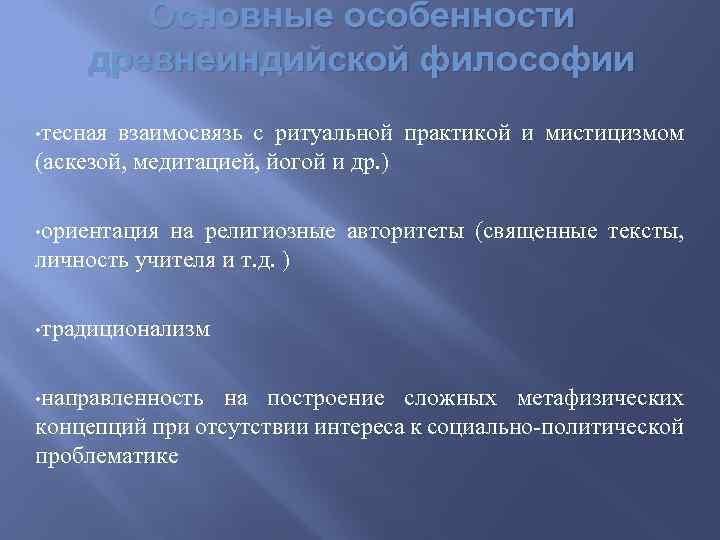 Основные особенности древнеиндийской философии

•тесная взаимосвязь с ритуальной практикой и мистицизмом (аскезой, медитацией, йогой и др.)

•ориентация на религиозные авторитеты (священные тексты, личность учителя и т.д. )

•традиционализм

•направленность на построение сложных метафизических концепций при отсутствии интереса к социально-политической проблематике